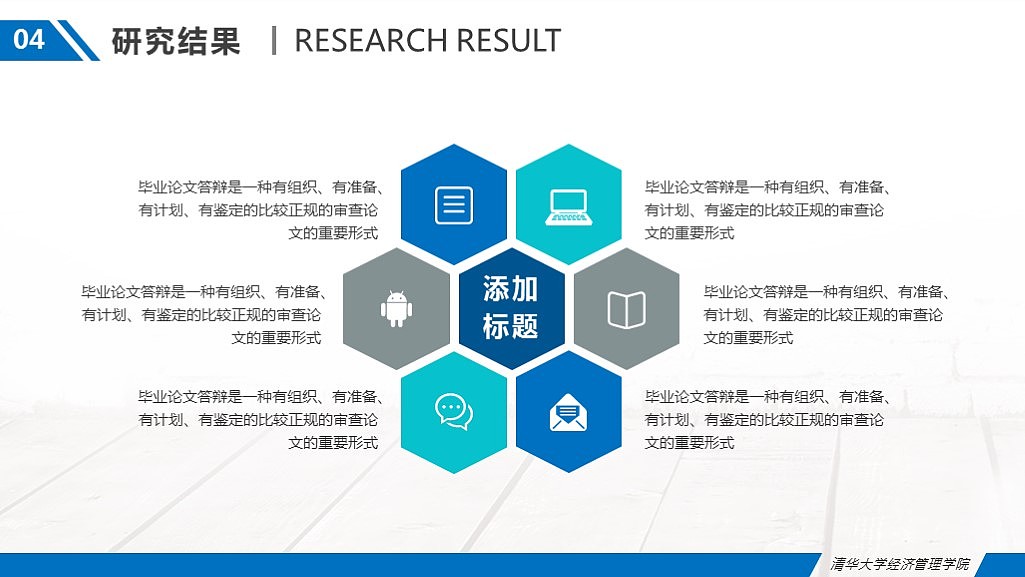 04 研究结果 | RESEARCH RESULT

毕业论文答辩是一种有组织、有准备、有计划、有鉴定的比较正规的审查论文的重要形式

毕业论文答辩是一种有组织、有准备、有计划、有鉴定的比较正规的审查论文的重要形式

毕业论文答辩是一种有组织、有准备、有计划、有鉴定的比较正规的审查论文的重要形式

添加标题

毕业论文答辩是一种有组织、有准备、有计划、有鉴定的比较正规的审查论文的重要形式

毕业论文答辩是一种有组织、有准备、有计划、有鉴定的比较正规的审查论文的重要形式

毕业论文答辩是一种有组织、有准备、有计划、有鉴定的比较正规的审查论文的重要形式

清华大学经济管理学院